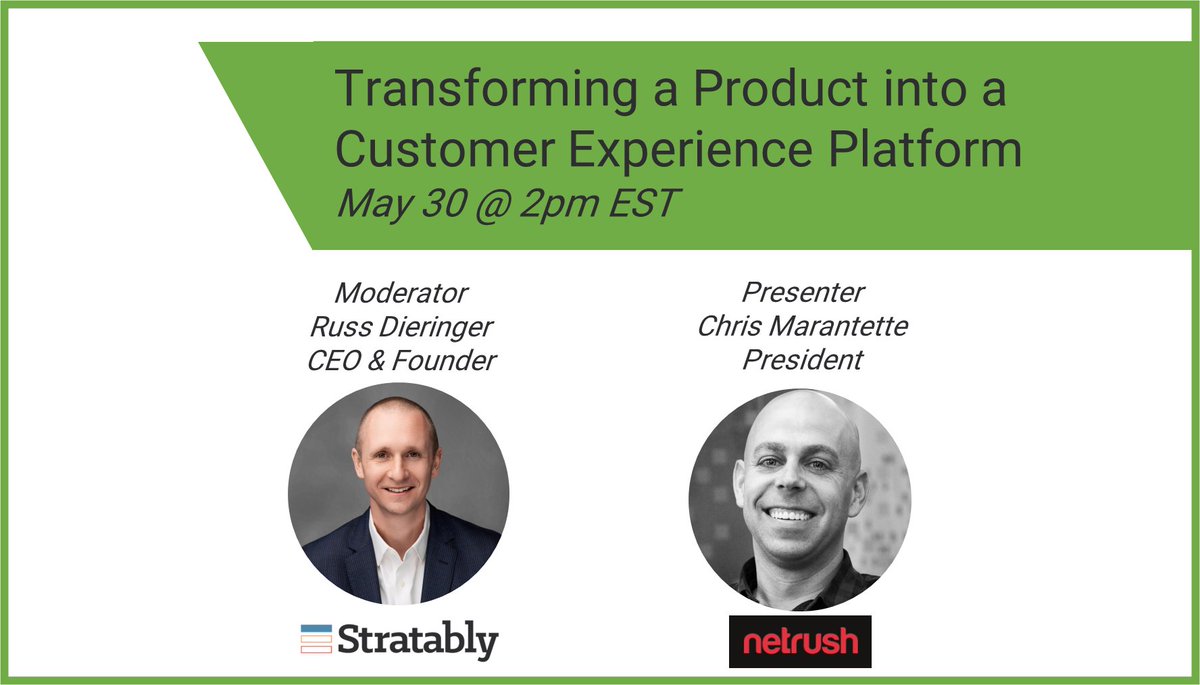 Transforming a Product into a Customer Experience Platform
May 30 @ 2pm EST

Moderator
Russ Dieringer
CEO & Founder

Stratably

Presenter
Chris Marantette
President

netrush